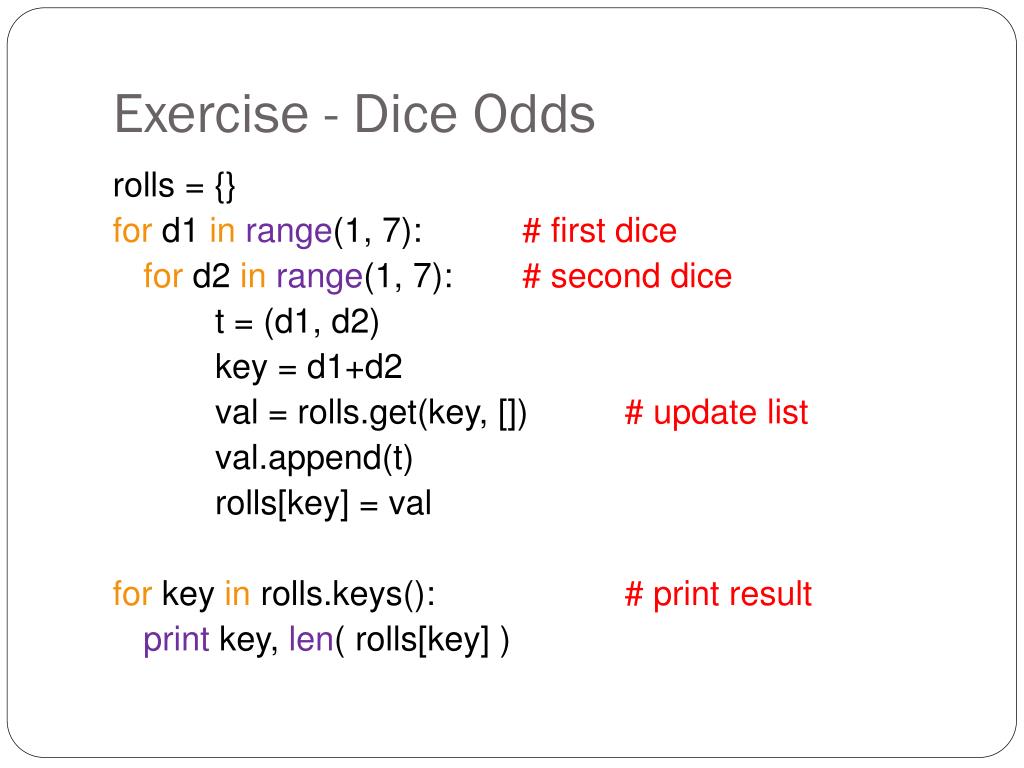 Exercise - Dice Odds

rolls = {}
for d1 in range(1, 7): # first dice
  for d2 in range(1, 7): # second dice
    t = (d1, d2)
    key = d1+d2
    val = rolls.get(key, []) # update list
    val.append(t)
    rolls[key] = val

for key in rolls.keys(): # print result
  print key, len( rolls[key] )